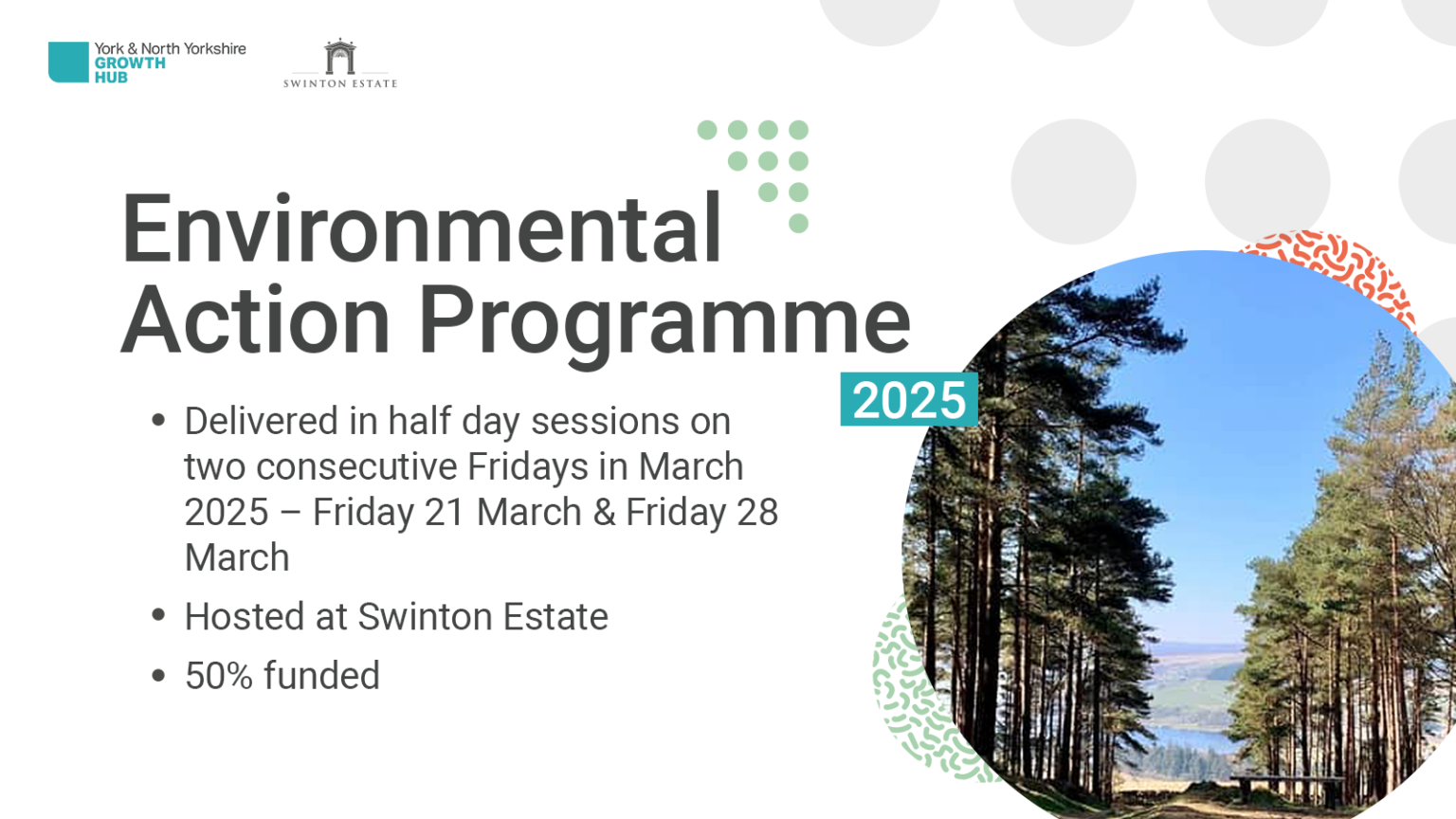 York & North Yorkshire
GROWTH
HUB

SWINTON ESTATE

Environmental Action Programme

2025

• Delivered in half day sessions on two consecutive Fridays in March 2025 – Friday 21 March & Friday 28 March
• Hosted at Swinton Estate
• 50% funded